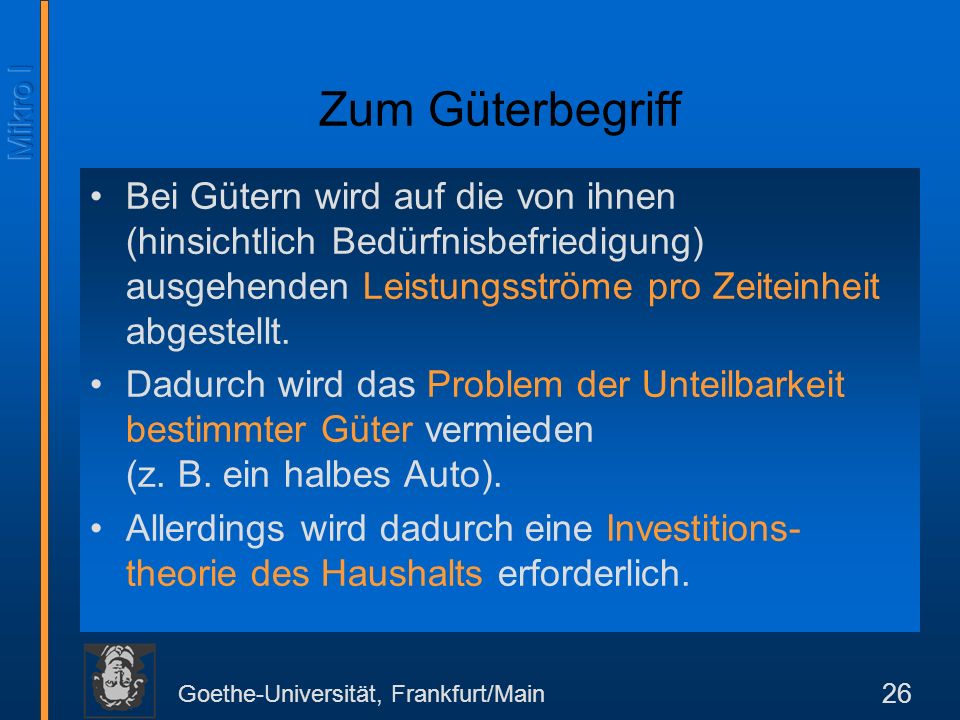 Mikro I

Zum Güterbegriff

• Bei Gütern wird auf die von ihnen (hinsichtlich Bedürfnisbefriedigung) ausgehenden Leistungsströme pro Zeiteinheit abgestellt.

• Dadurch wird das Problem der Unteilbarkeit bestimmter Güter vermieden (z. B. ein halbes Auto).

• Allerdings wird dadurch eine Investitionstheorie des Haushalts erforderlich.

Goethe-Universität, Frankfurt/Main

26